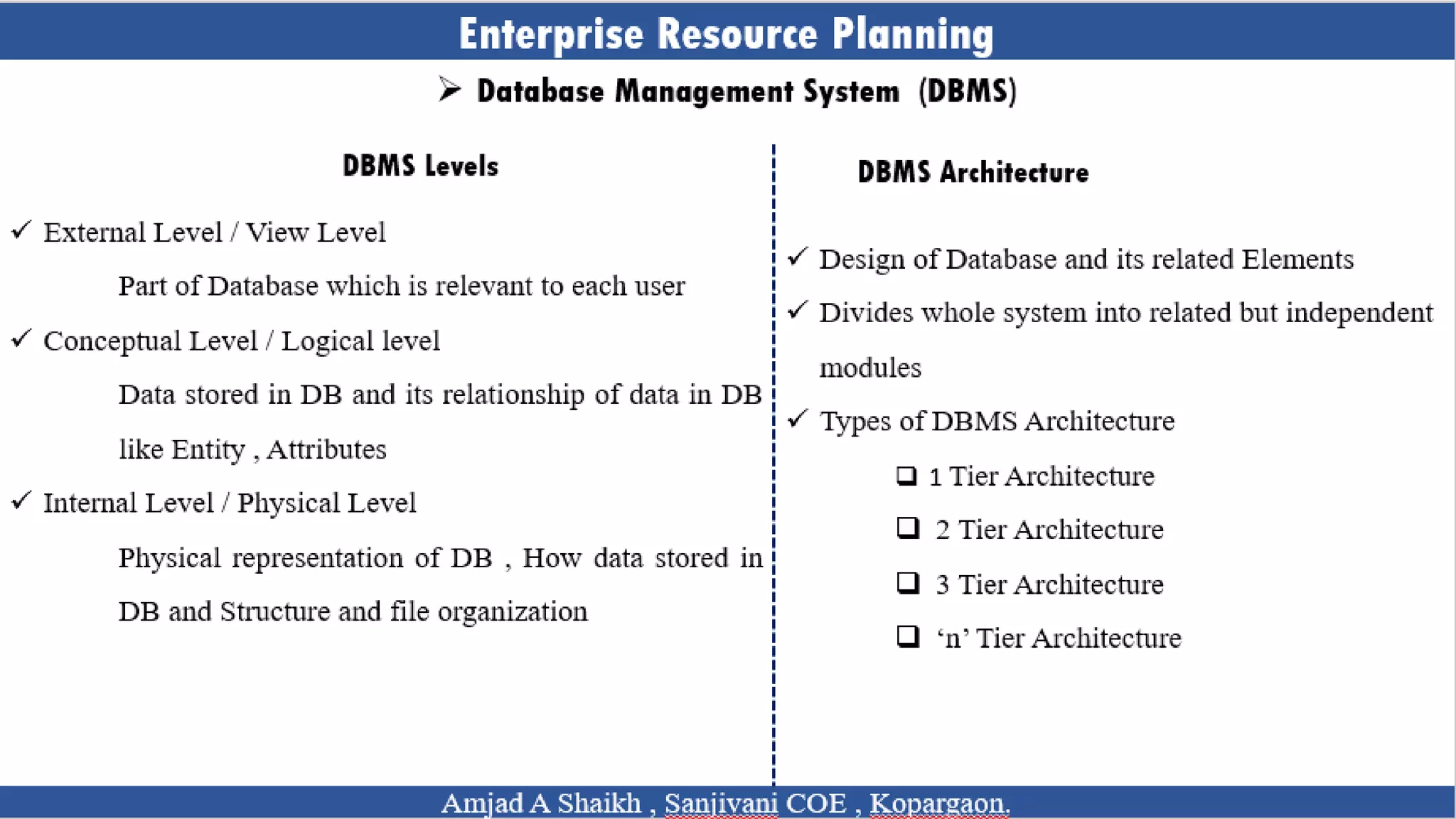 Enterprise Resource Planning

➢ Database Management System (DBMS)

DBMS Levels

✓ External Level / View Level

Part of Database which is relevant to each user

✓ Conceptual Level / Logical level

Data stored in DB and its relationship of data in DB like Entity , Attributes

✓ Internal Level / Physical Level

Physical representation of DB , How data stored in DB and Structure and file organization

DBMS Architecture

✓ Design of Database and its related Elements

✓ Divides whole system into related but independent modules

✓ Types of DBMS Architecture

❑ 1 Tier Architecture

❑ 2 Tier Architecture

❑ 3 Tier Architecture

❑ 'n' Tier Architecture

Amjad A Shaikh , Sanjivani COE , Kopargaon.